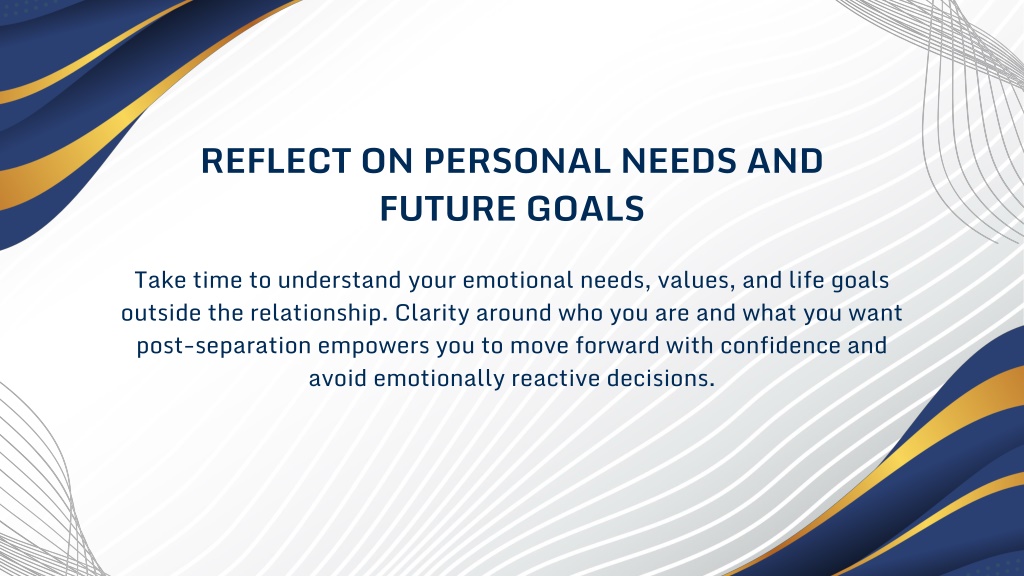 REFLECT ON PERSONAL NEEDS AND FUTURE GOALS

Take time to understand your emotional needs, values, and life goals outside the relationship. Clarity around who you are and what you want post-separation empowers you to move forward with confidence and avoid emotionally reactive decisions.